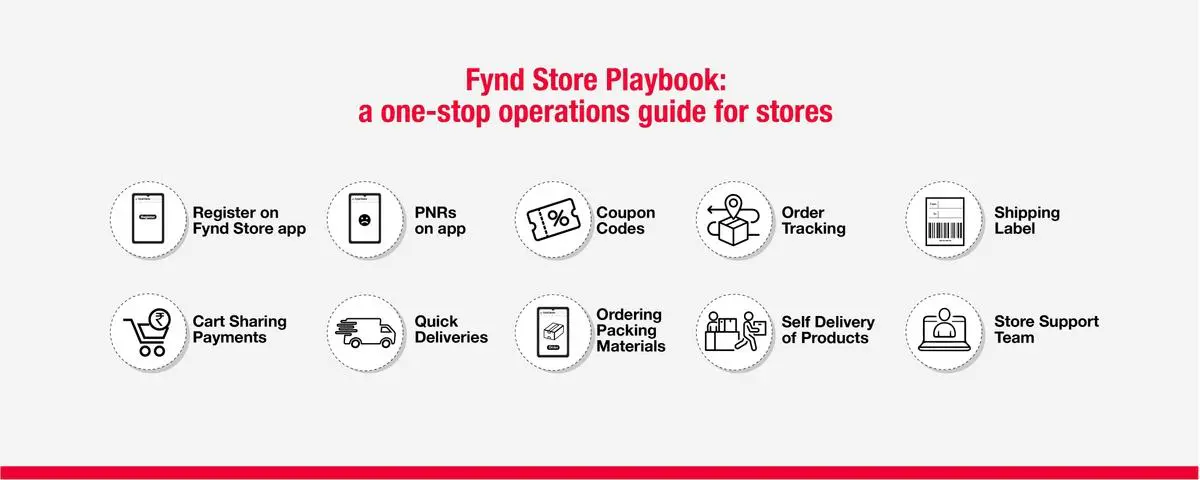 Fynd Store Playbook:
a one-stop operations guide for stores

Register on Fynd Store app

PNRs on app

Coupon Codes

Order Tracking

Shipping Label

Cart Sharing Payments

Quick Deliveries

Ordering Packing Materials

Self Delivery of Products

Store Support Team